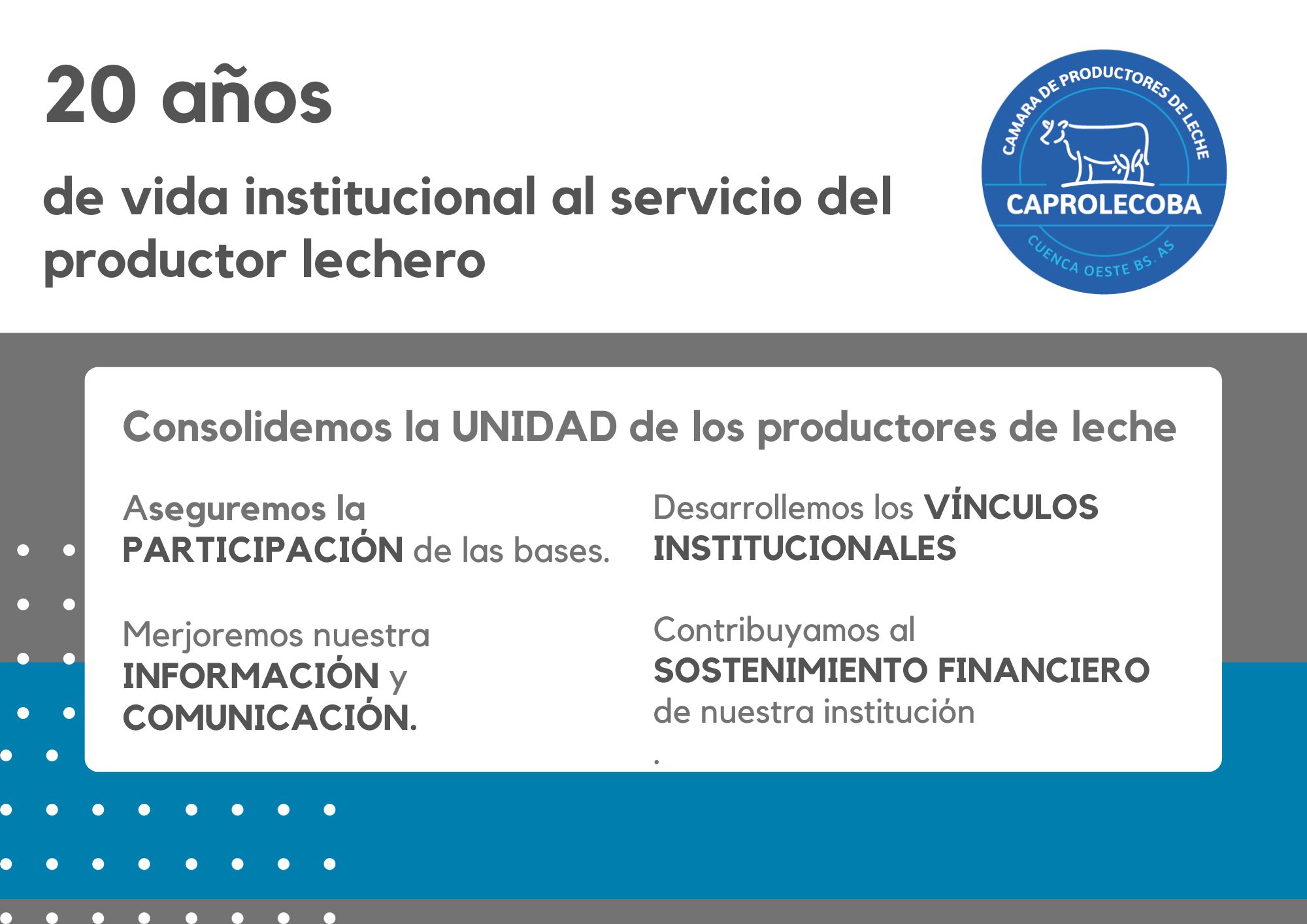 20 años

de vida institucional al servicio del productor lechero

CAMARA DE PRODUCTORES DE LECHE
CAPROLECOBA
CUENCA OESTE BS. AS

Consolidemos la UNIDAD de los productores de leche

Aseguremos la PARTICIPACIÓN de las bases.

Merjoremos nuestra INFORMACIÓN y COMUNICACIÓN.

Desarrollemos los VÍNCULOS INSTITUCIONALES

Contribuyamos al SOSTENIMIENTO FINANCIERO de nuestra institución
.